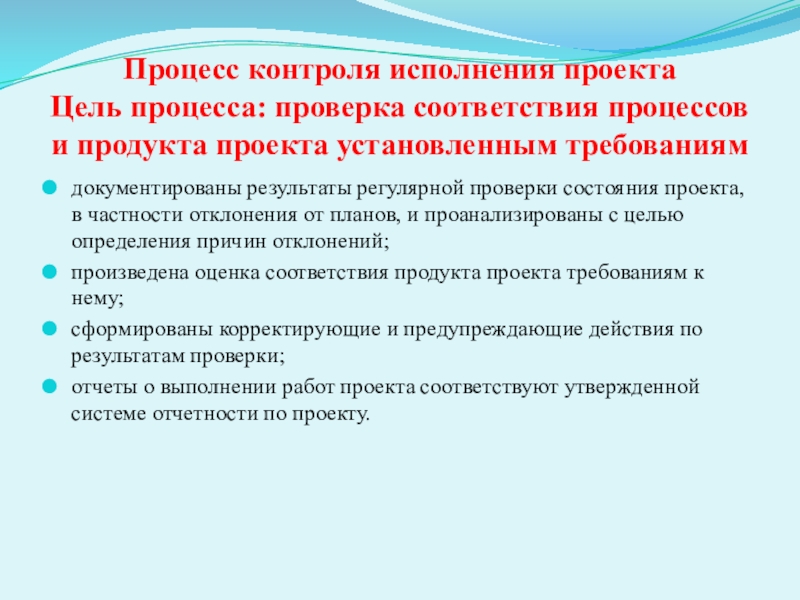 Процесс контроля исполнения проекта
Цель процесса: проверка соответствия процессов и продукта проекта установленным требованиям

документированы результаты регулярной проверки состояния проекта, в частности отклонения от планов, и проанализированы с целью определения причин отклонений;

произведена оценка соответствия продукта проекта требованиям к нему;

сформированы корректирующие и предупреждающие действия по результатам проверки;

отчеты о выполнении работ проекта соответствуют утвержденной системе отчетности по проекту.